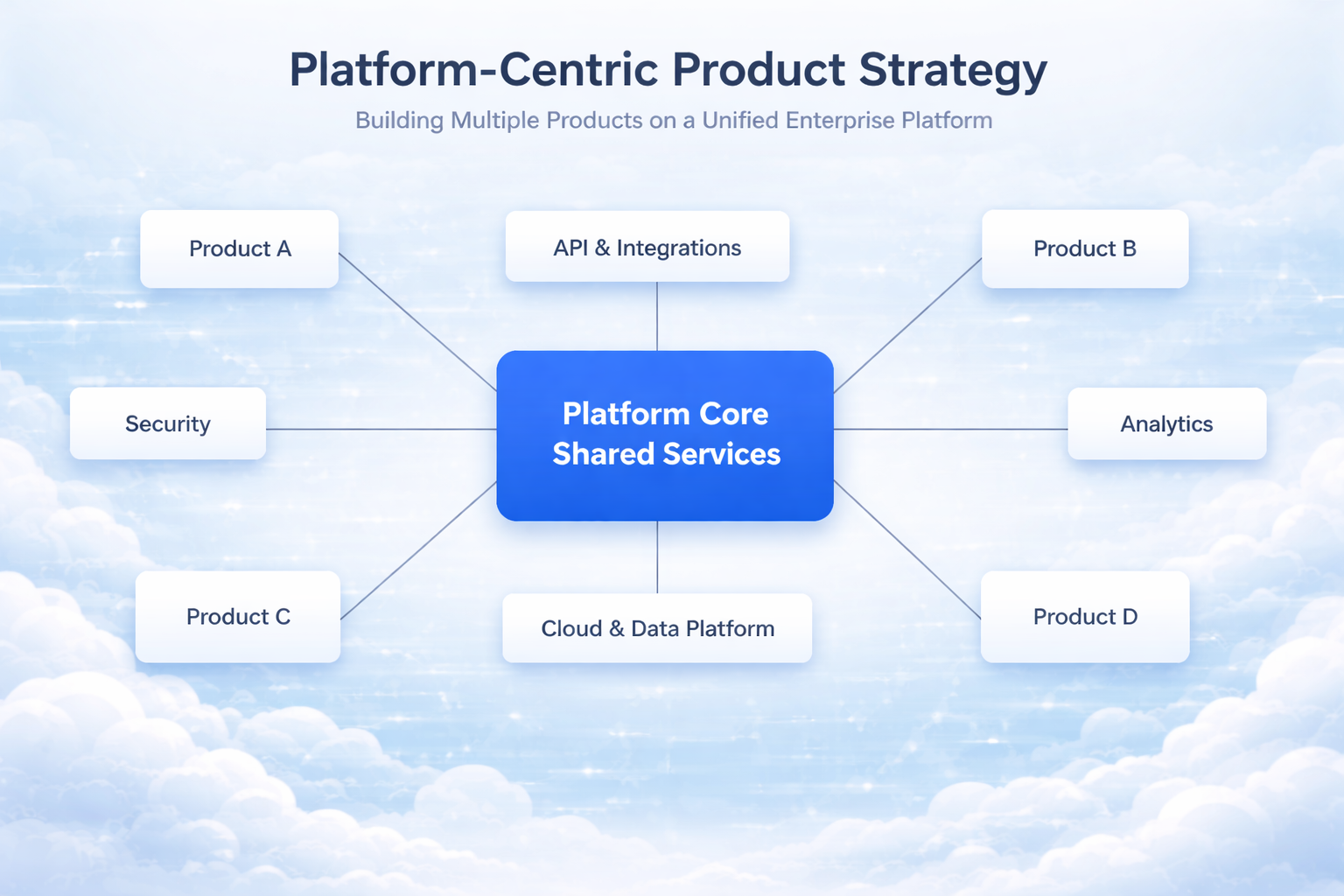 Platform-Centric Product Strategy

Building Multiple Products on a Unified Enterprise Platform

Product A

API & Integrations

Product B

Security

Platform Core
Shared Services

Analytics

Product C

Cloud & Data Platform

Product D